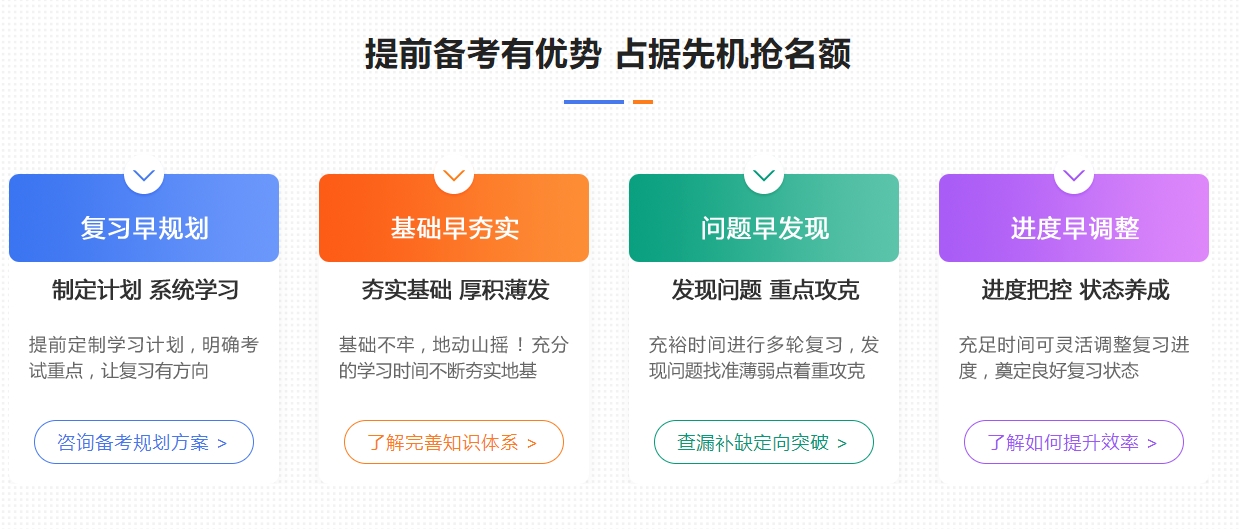 提前备考有优势 占据先机抢名额

复习早规划

制定计划 系统学习

提前定制学习计划，明确考试重点，让复习有方向

咨询备考规划方案 >

基础早夯实

夯实基础 厚积薄发

基础不牢，地动山摇！充分的学习时间不断夯实地基

了解完善知识体系 >

问题早发现

发现问题 重点攻克

充裕时间进行多轮复习，发现问题找准薄弱点着重攻克

查漏补缺定向突破 >

进度早调整

进度把控 状态养成

充足时间可灵活调整复习进度，奠定良好复习状态

了解如何提升效率 >